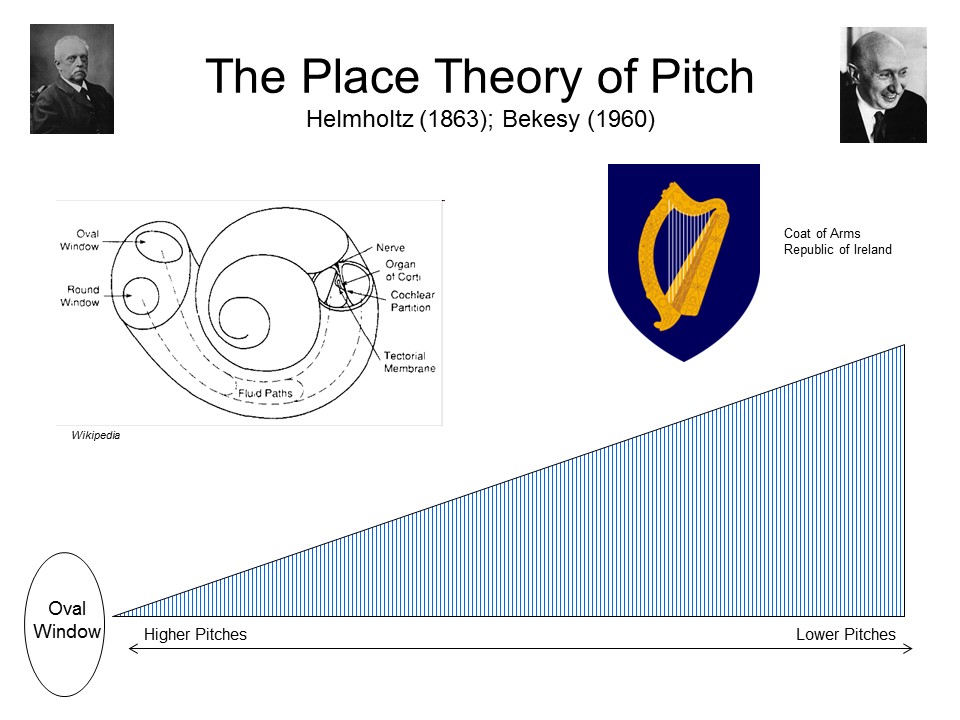 The Place Theory of Pitch

Helmholtz (1863); Bekesy (1960)

Oval Window

Round Window

Nerve

Organ of Corti

Cochlear Partition

Tectorial Membrane

Fluid Paths

Wikipedia

Coat of Arms
Republic of Ireland

Oval Window

Higher Pitches

Lower Pitches